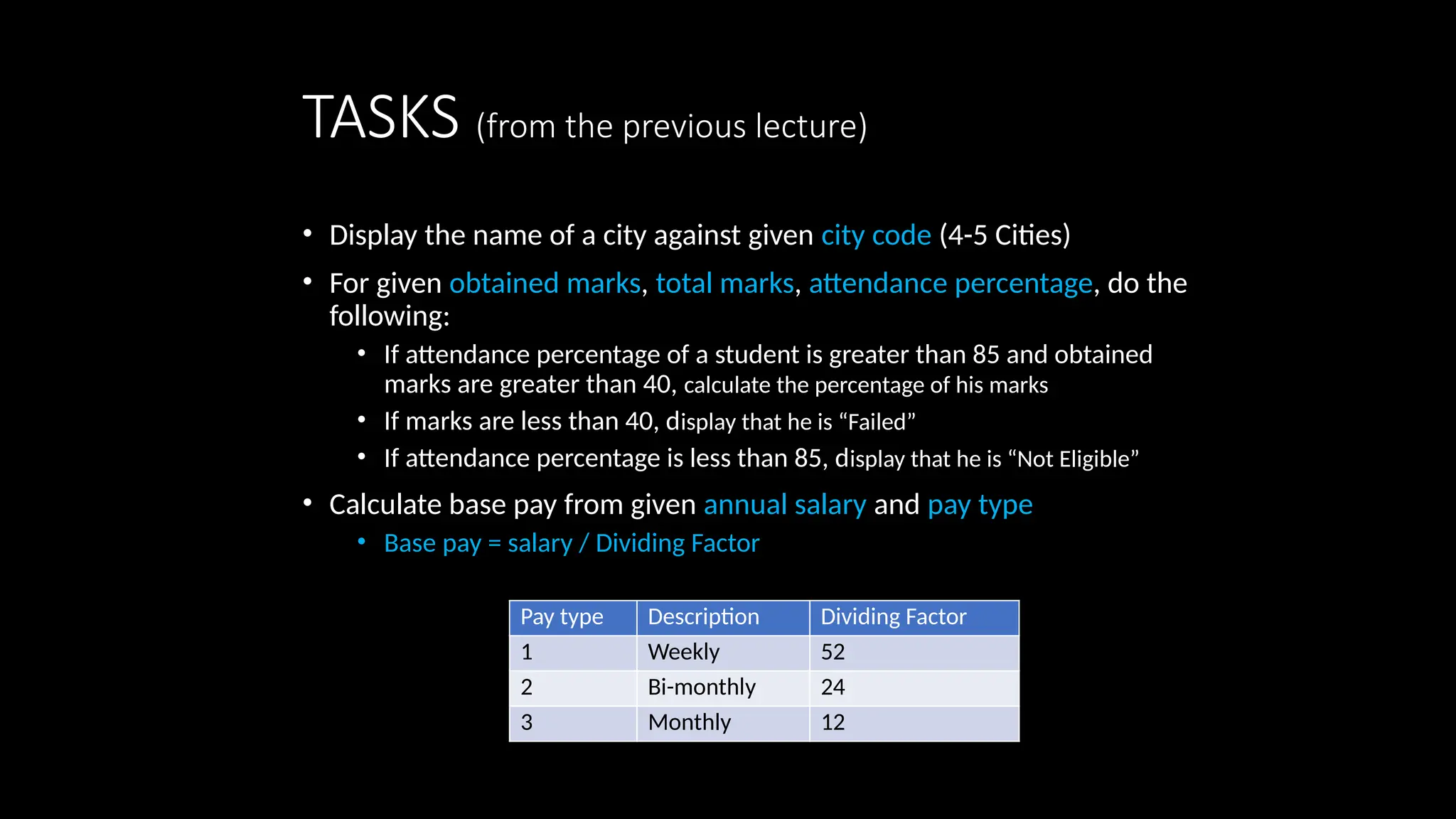 TASKS (from the previous lecture)

• Display the name of a city against given city code (4-5 Cities)

• For given obtained marks, total marks, attendance percentage, do the following:
  • If attendance percentage of a student is greater than 85 and obtained marks are greater than 40, calculate the percentage of his marks
  • If marks are less than 40, display that he is “Failed”
  • If attendance percentage is less than 85, display that he is “Not Eligible”

• Calculate base pay from given annual salary and pay type
  • Base pay = salary / Dividing Factor

| Pay type | Description | Dividing Factor |
|---|---|---|
| 1 | Weekly | 52 |
| 2 | Bi-monthly | 24 |
| 3 | Monthly | 12 |